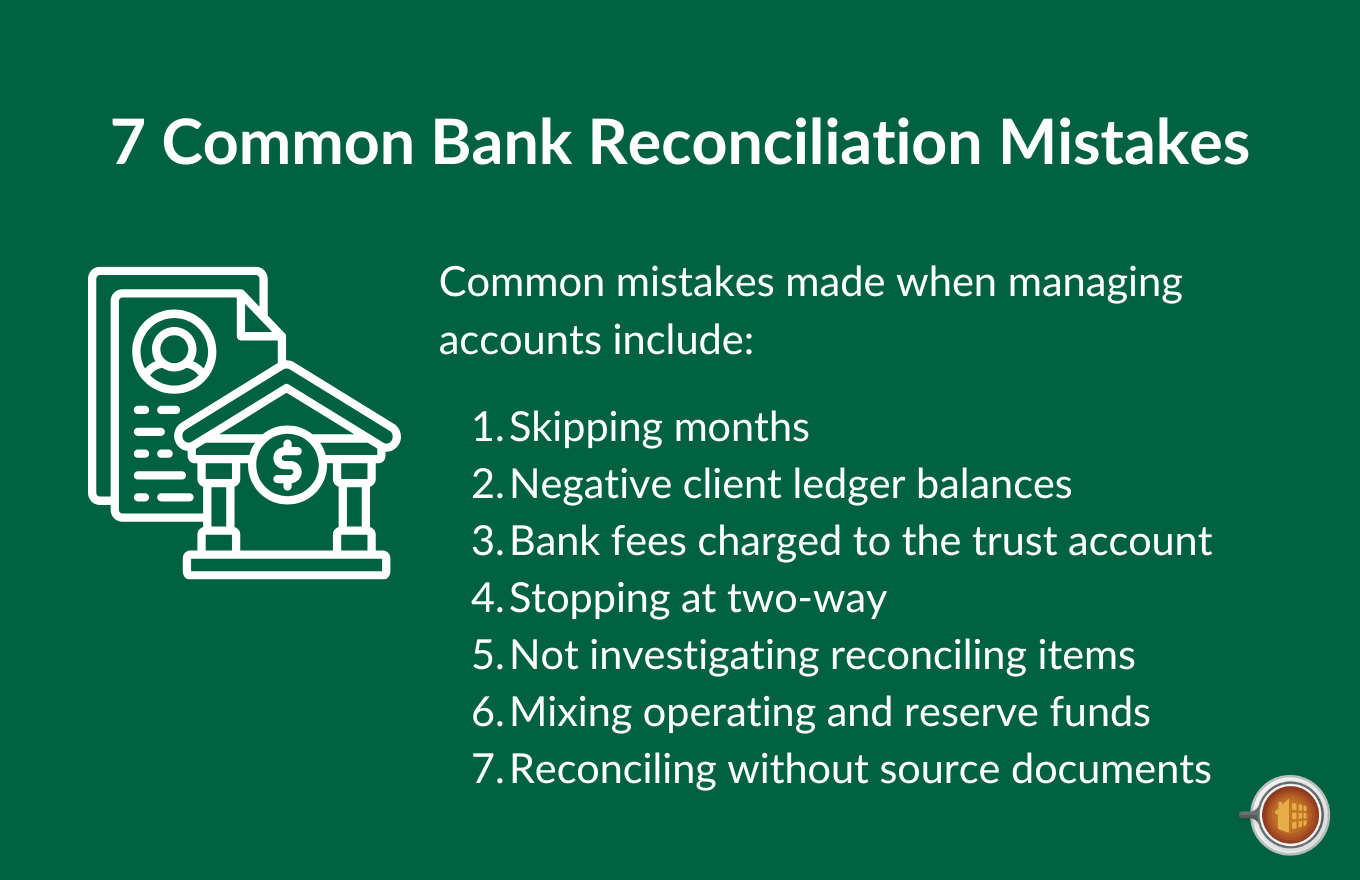 7 Common Bank Reconciliation Mistakes

Common mistakes made when managing accounts include:

1. Skipping months
2. Negative client ledger balances
3. Bank fees charged to the trust account
4. Stopping at two-way
5. Not investigating reconciling items
6. Mixing operating and reserve funds
7. Reconciling without source documents